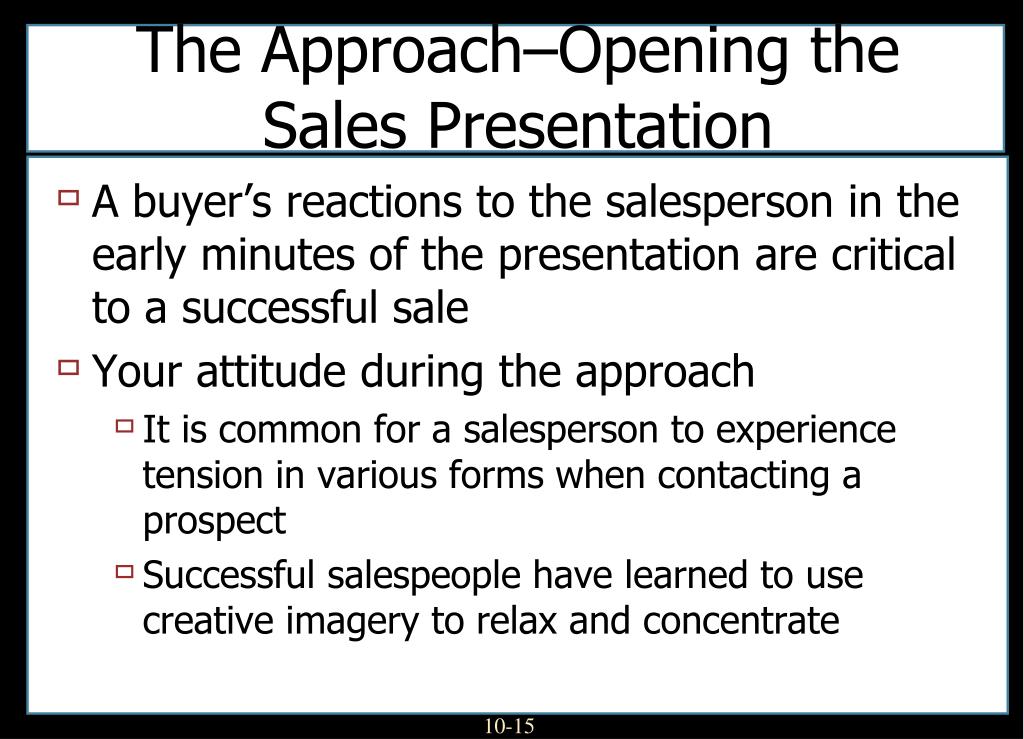 The Approach–Opening the Sales Presentation

A buyer’s reactions to the salesperson in the early minutes of the presentation are critical to a successful sale

Your attitude during the approach

It is common for a salesperson to experience tension in various forms when contacting a prospect

Successful salespeople have learned to use creative imagery to relax and concentrate

10-15